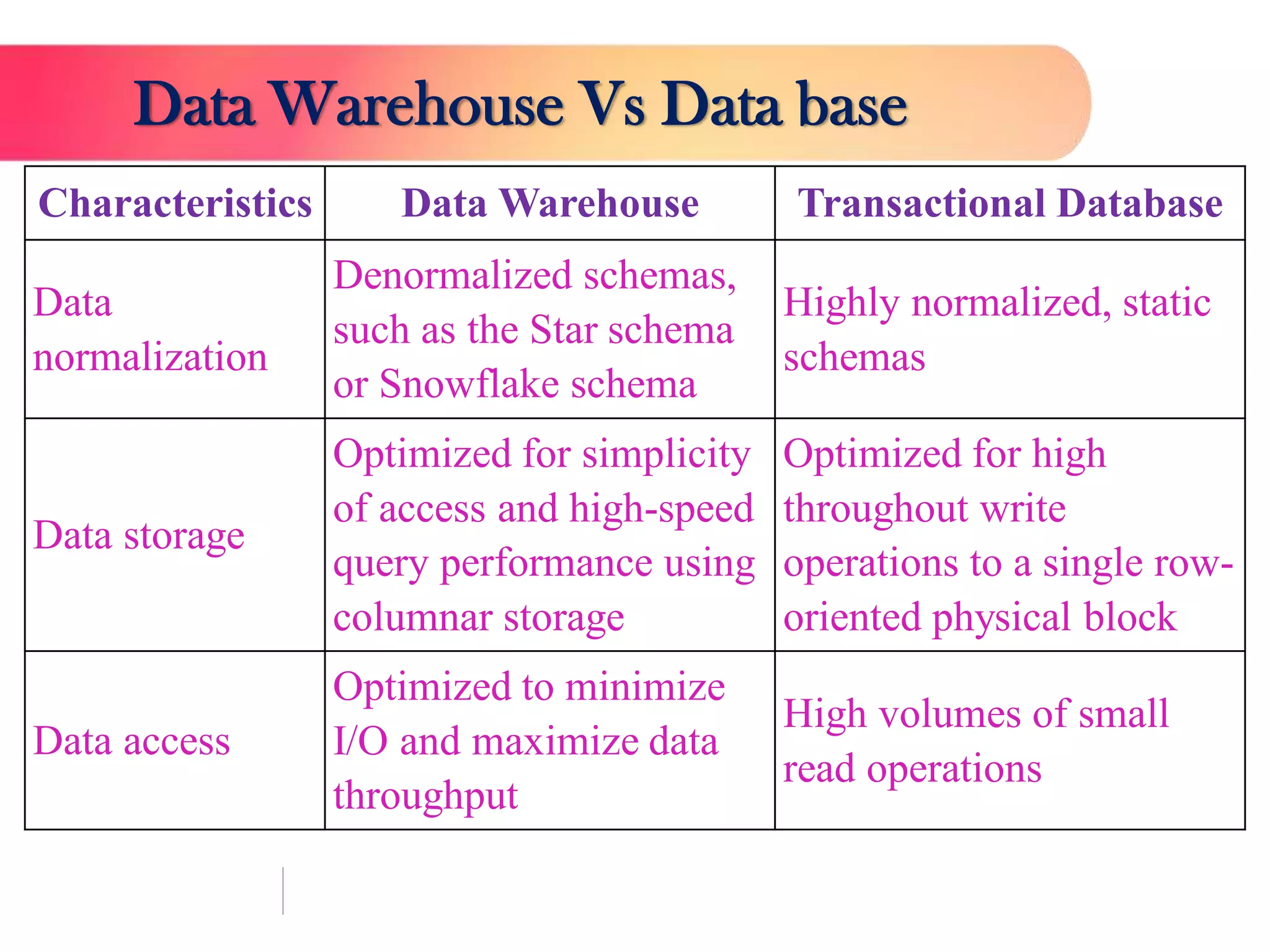 Data Warehouse Vs Data base

| Characteristics | Data Warehouse | Transactional Database |
|---|---|---|
| Data normalization | Denormalized schemas, such as the Star schema or Snowflake schema | Highly normalized, static schemas |
| Data storage | Optimized for simplicity of access and high-speed query performance using columnar storage | Optimized for high throughout write operations to a single row-oriented physical block |
| Data access | Optimized to minimize I/O and maximize data throughput | High volumes of small read operations |